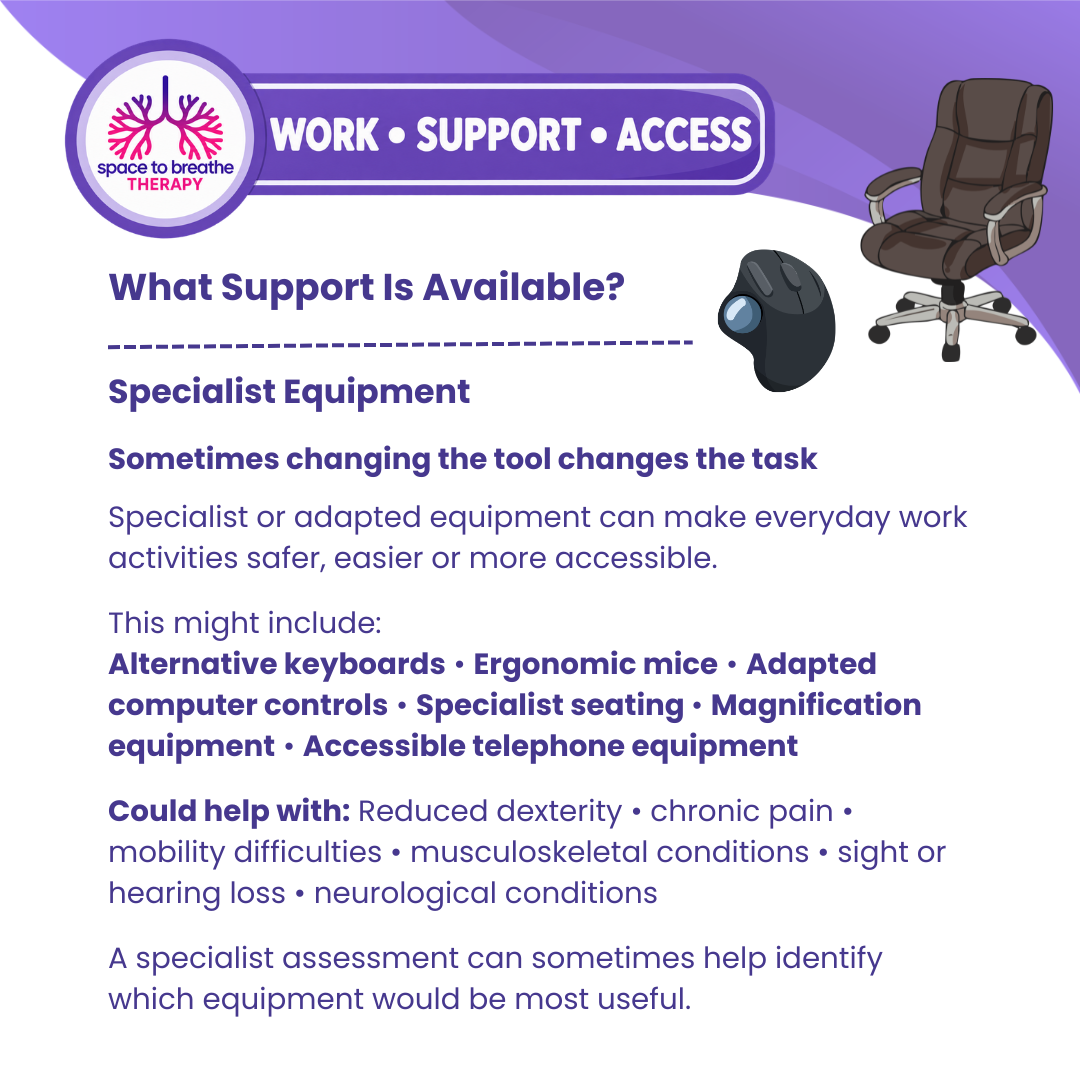 space to breathe
THERAPY

WORK • SUPPORT • ACCESS

What Support Is Available?

Specialist Equipment

Sometimes changing the tool changes the task

Specialist or adapted equipment can make everyday work activities safer, easier or more accessible.

This might include:
Alternative keyboards • Ergonomic mice • Adapted computer controls • Specialist seating • Magnification equipment • Accessible telephone equipment

Could help with: Reduced dexterity • chronic pain • mobility difficulties • musculoskeletal conditions • sight or hearing loss • neurological conditions

A specialist assessment can sometimes help identify which equipment would be most useful.